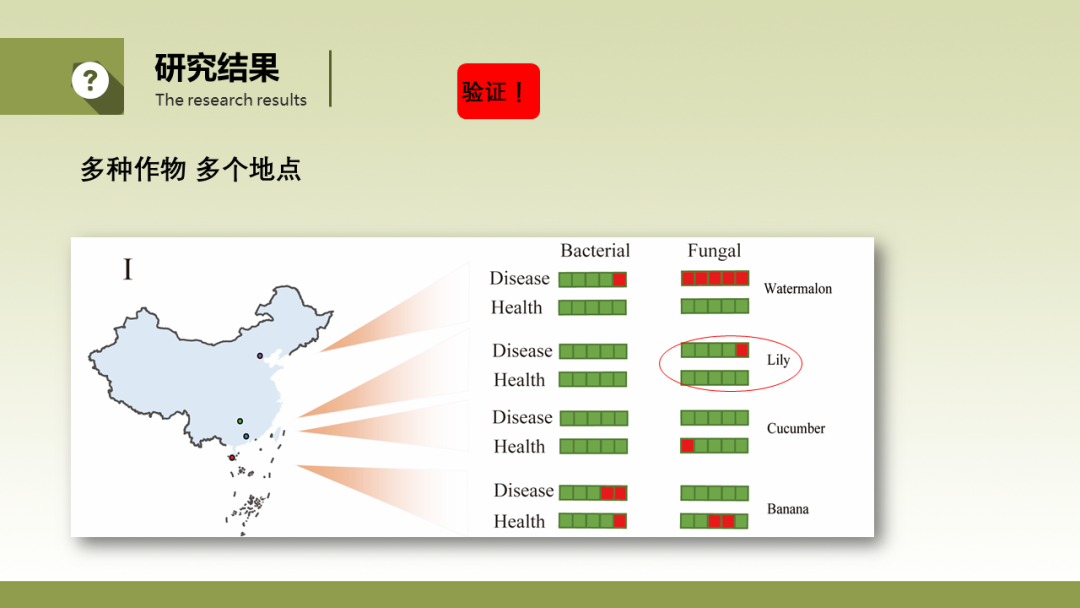 ?

研究结果
The research results

验证！

多种作物 多个地点

I

Bacterial Fungal

Disease
Health
Watermalon

Disease
Health
Lily

Disease
Health
Cucumber

Disease
Health
Banana